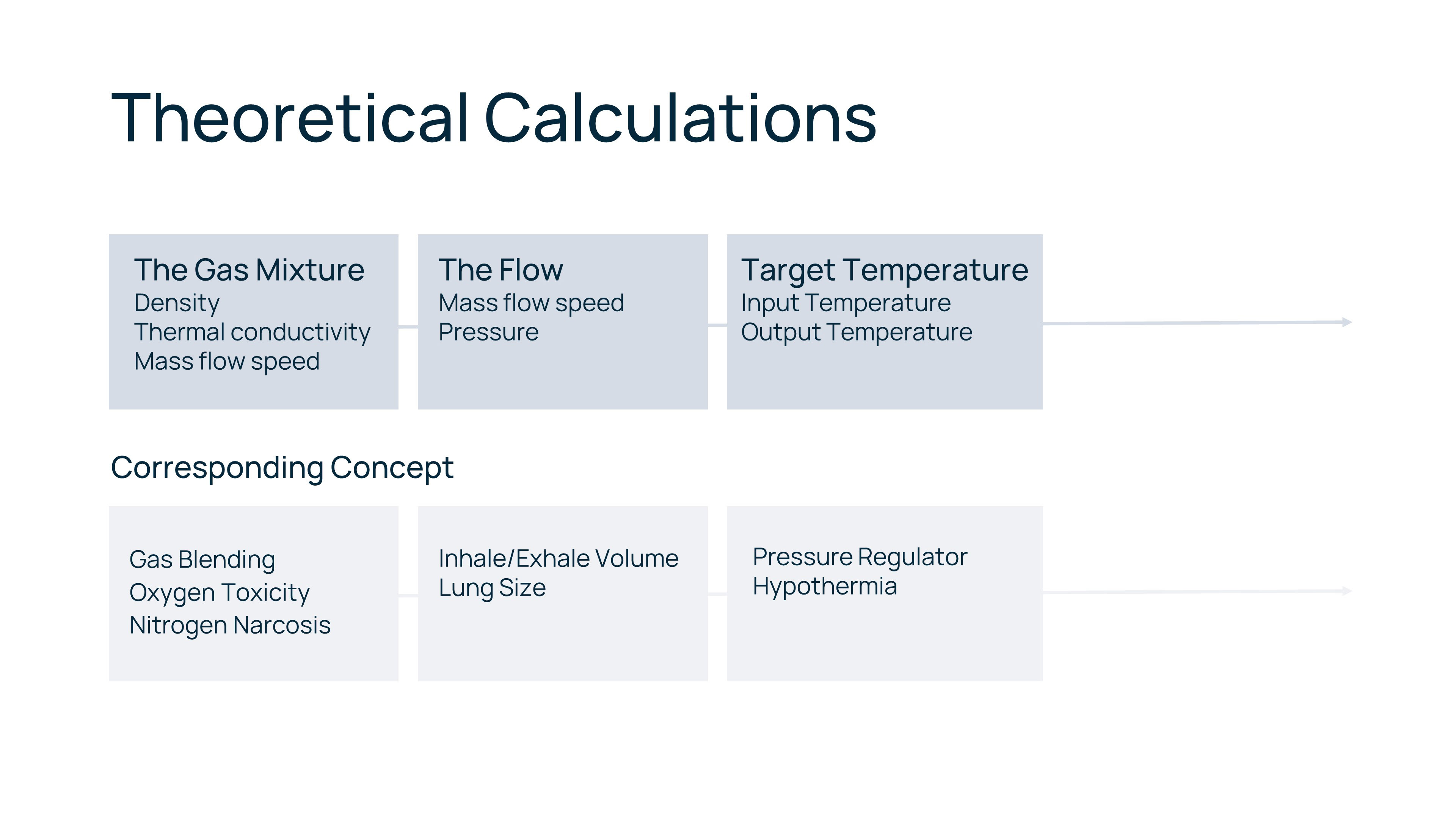 Theoretical Calculations

The Gas Mixture
Density
Thermal conductivity
Mass flow speed

The Flow
Mass flow speed
Pressure

Target Temperature
Input Temperature
Output Temperature

Corresponding Concept

Gas Blending
Oxygen Toxicity
Nitrogen Narcosis

Inhale/Exhale Volume
Lung Size

Pressure Regulator
Hypothermia